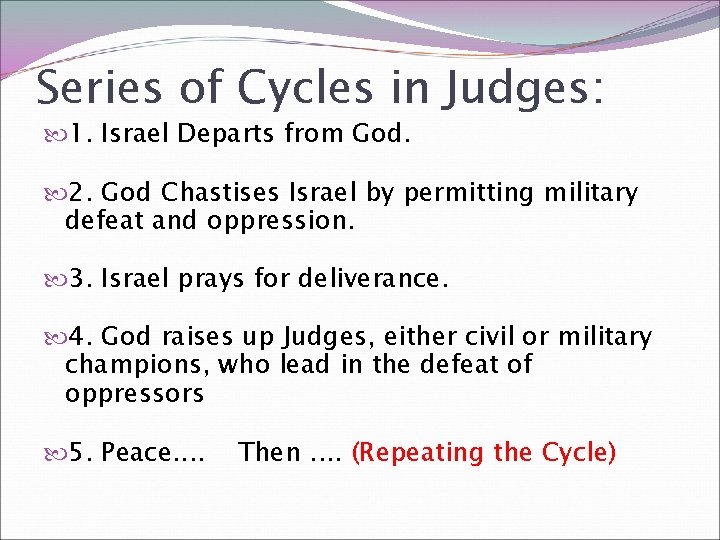 Series of Cycles in Judges:

1. Israel Departs from God.

2. God Chastises Israel by permitting military defeat and oppression.

3. Israel prays for deliverance.

4. God raises up Judges, either civil or military champions, who lead in the defeat of oppressors

5. Peace.... Then .... (Repeating the Cycle)